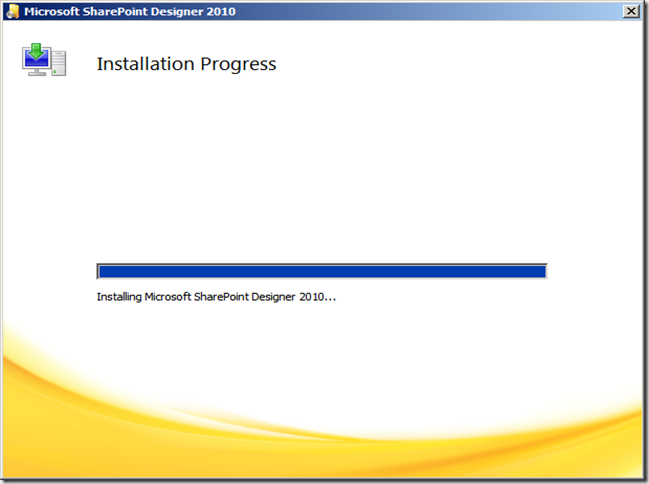 Microsoft SharePoint Designer 2010

Installation Progress

Installing Microsoft SharePoint Designer 2010...